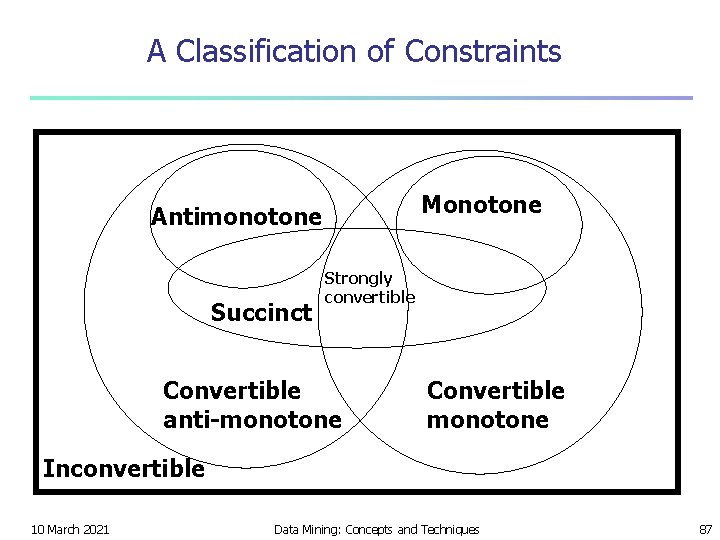 A Classification of Constraints

Antimonotone

Monotone

Strongly convertible

Succinct

Convertible anti-monotone

Convertible monotone

Inconvertible

10 March 2021

Data Mining: Concepts and Techniques

87